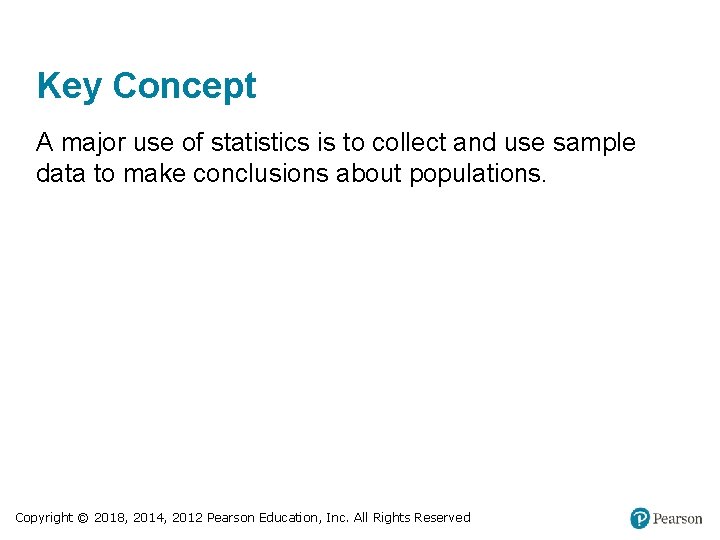 Key Concept

A major use of statistics is to collect and use sample data to make conclusions about populations.

Copyright © 2018, 2014, 2012 Pearson Education, Inc. All Rights Reserved

Pearson